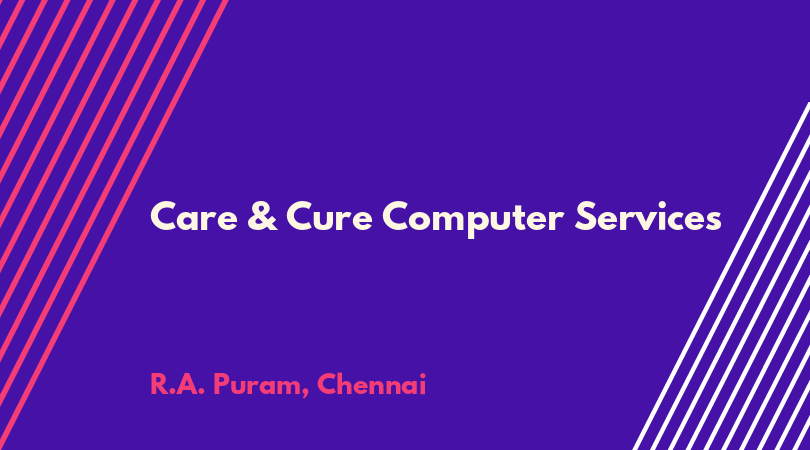 Care & Cure Computer Services

R.A. Puram, Chennai